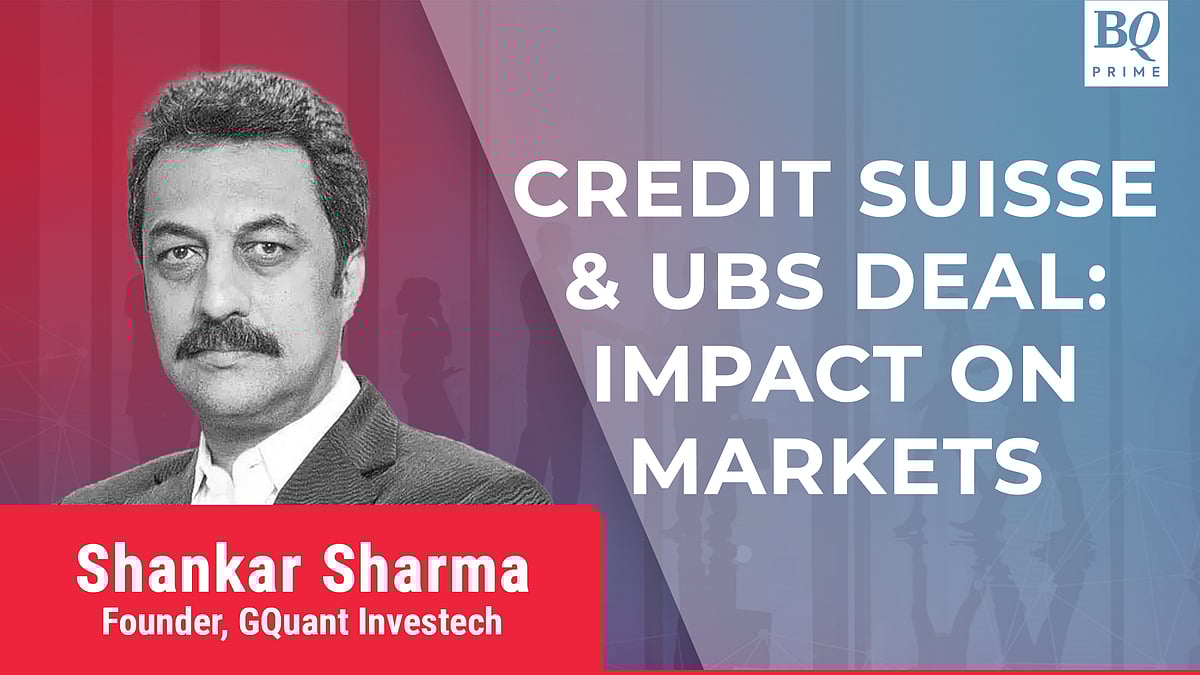 BQ PRIME

CREDIT SUISSE & UBS DEAL: IMPACT ON MARKETS

Shankar Sharma
Founder, GQuant Investech